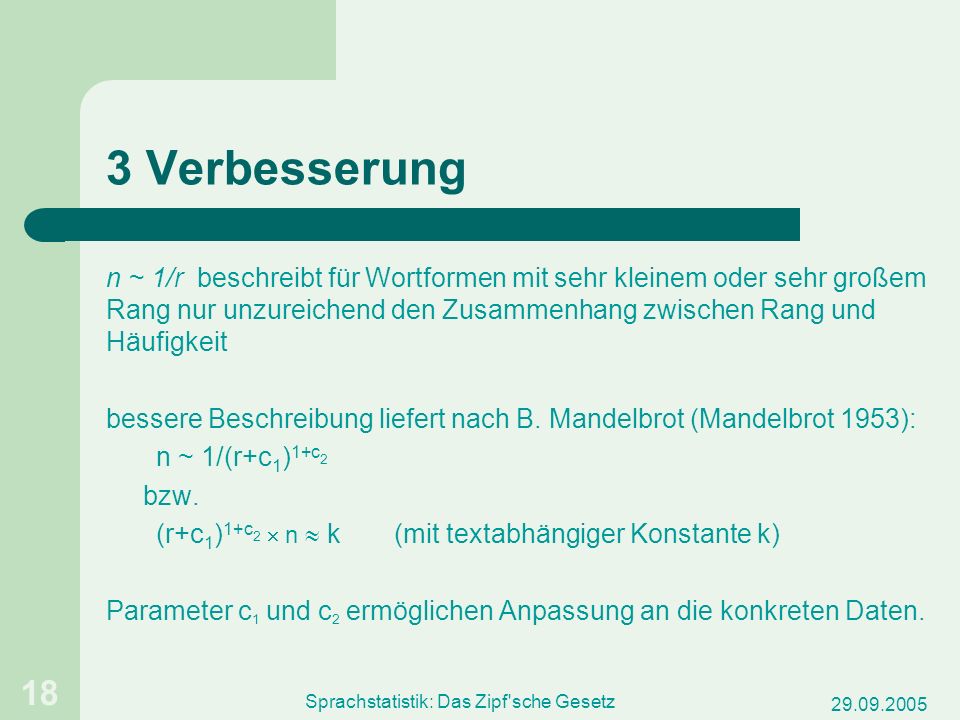 3 Verbesserung

$n \sim 1/r$ beschreibt für Wortformen mit sehr kleinem oder sehr großem Rang nur unzureichend den Zusammenhang zwischen Rang und Häufigkeit

bessere Beschreibung liefert nach B. Mandelbrot (Mandelbrot 1953):

$n \sim 1/(r+c_1)^{1+c_2}$

bzw.

$(r+c_1)^{1+c_2} \times n \approx k$ (mit textabhängiger Konstante k)

Parameter $c_1$ und $c_2$ ermöglichen Anpassung an die konkreten Daten.

18

Sprachstatistik: Das Zipf'sche Gesetz

29.09.2005